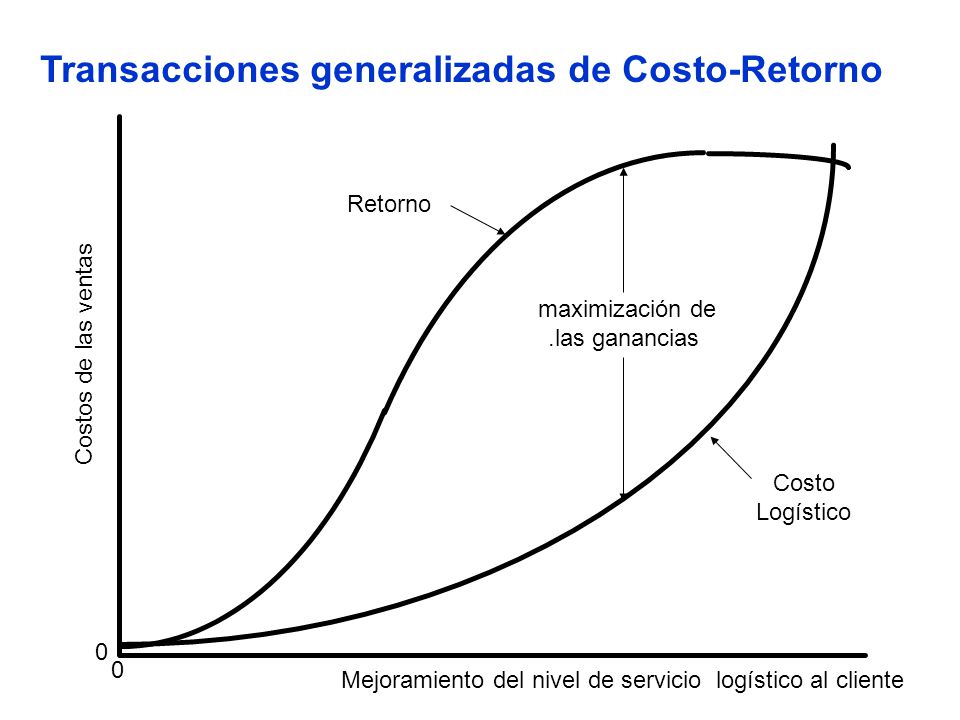 Transacciones generalizadas de Costo-Retorno

Costos de las ventas

Retorno

maximización de .las ganancias

Costo Logístico

0

0

Mejoramiento del nivel de servicio logístico al cliente